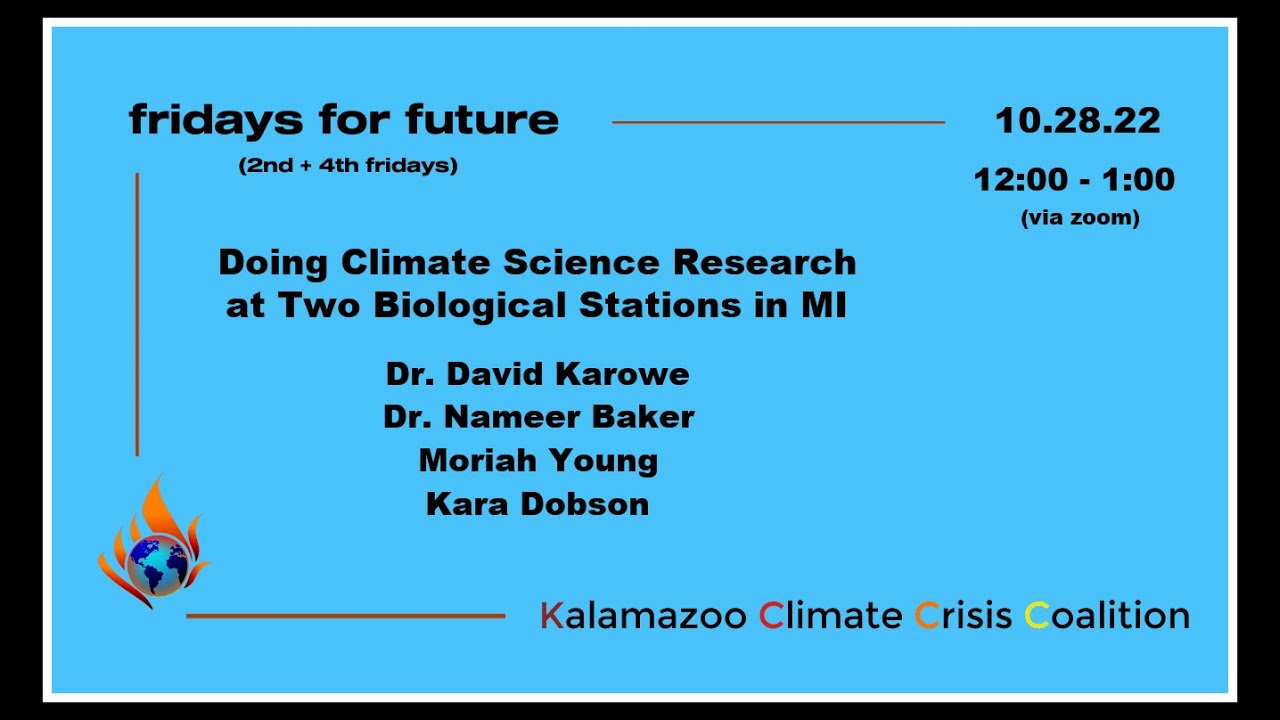 fridays for future
(2nd + 4th fridays)

10.28.22
12:00 - 1:00
(via zoom)

Doing Climate Science Research at Two Biological Stations in MI

Dr. David Karowe
Dr. Nameer Baker
Moriah Young
Kara Dobson

Kalamazoo Climate Crisis Coalition